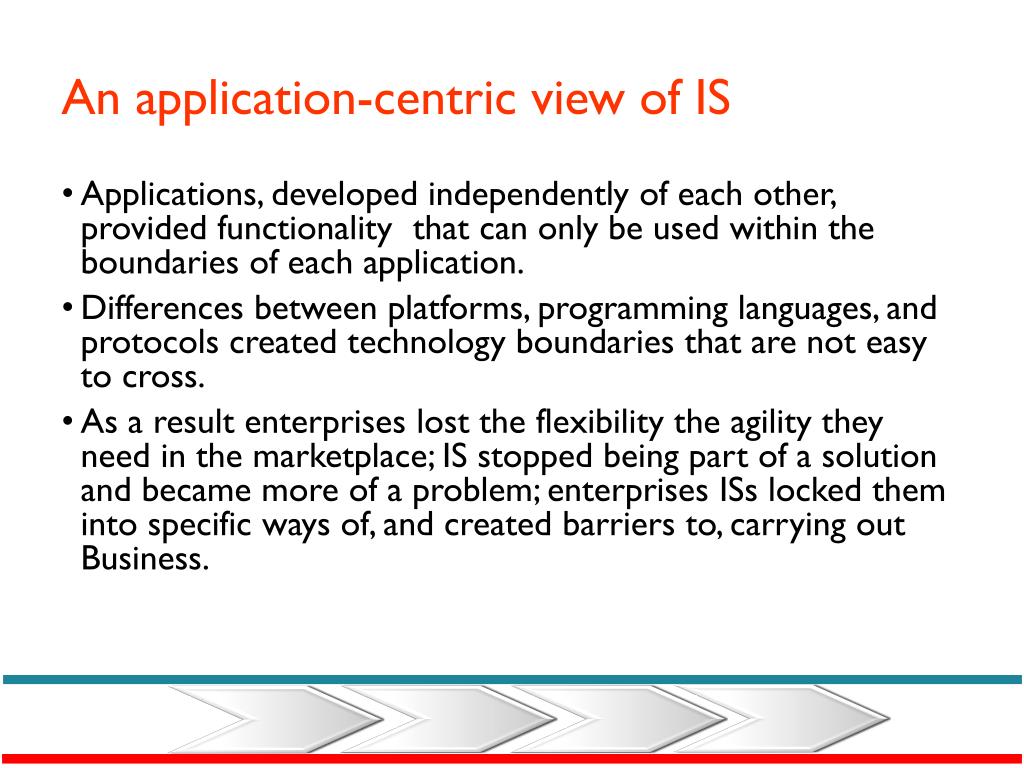 An application-centric view of IS

• Applications, developed independently of each other, provided functionality that can only be used within the boundaries of each application.

• Differences between platforms, programming languages, and protocols created technology boundaries that are not easy to cross.

• As a result enterprises lost the flexibility the agility they need in the marketplace; IS stopped being part of a solution and became more of a problem; enterprises ISs locked them into specific ways of, and created barriers to, carrying out Business.